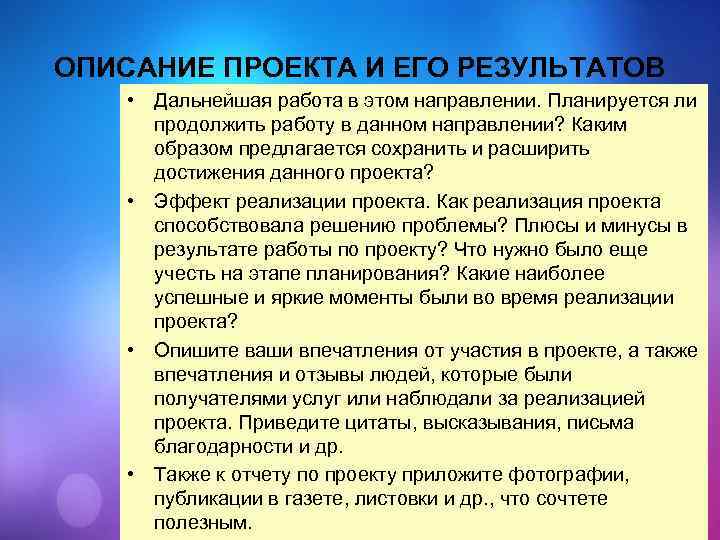 ОПИСАНИЕ ПРОЕКТА И ЕГО РЕЗУЛЬТАТОВ

• Дальнейшая работа в этом направлении. Планируется ли продолжить работу в данном направлении? Каким образом предлагается сохранить и расширить достижения данного проекта?

• Эффект реализации проекта. Как реализация проекта способствовала решению проблемы? Плюсы и минусы в результате работы по проекту? Что нужно было еще учесть на этапе планирования? Какие наиболее успешные и яркие моменты были во время реализации проекта?

• Опишите ваши впечатления от участия в проекте, а также впечатления и отзывы людей, которые были получателями услуг или наблюдали за реализацией проекта. Приведите цитаты, высказывания, письма благодарности и др.

• Также к отчету по проекту приложите фотографии, публикации в газете, листовки и др., что сочтете полезным.